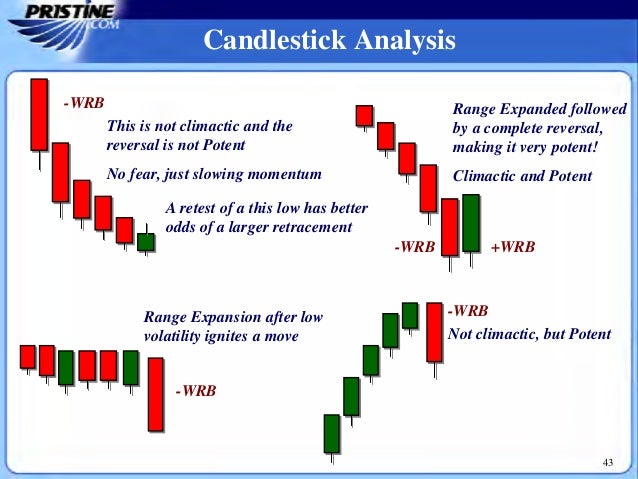 PRISTINE .COM

Candlestick Analysis

-WRB

This is not climactic and the reversal is not Potent

No fear, just slowing momentum

A retest of a this low has better odds of a larger retracement

Range Expanded followed by a complete reversal, making it very potent!

Climactic and Potent

-WRB

+WRB

Range Expansion after low volatility ignites a move

-WRB

-WRB

Not climactic, but Potent

43